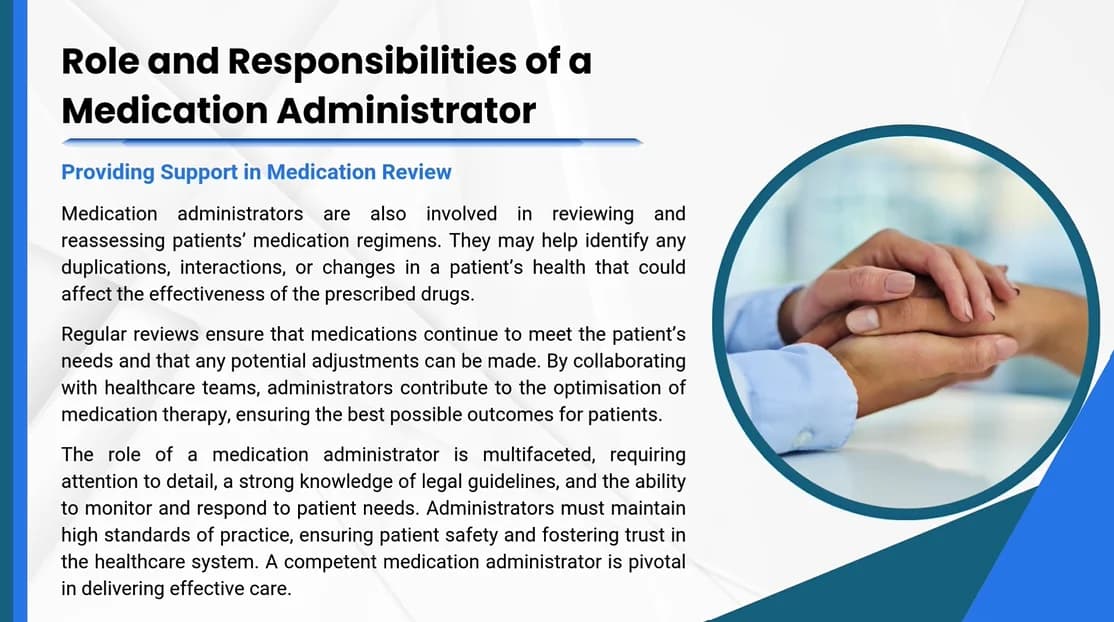 Role and Responsibilities of a Medication Administrator

Providing Support in Medication Review

Medication administrators are also involved in reviewing and reassessing patients' medication regimens. They may help identify any duplications, interactions, or changes in a patient's health that could affect the effectiveness of the prescribed drugs.

Regular reviews ensure that medications continue to meet the patient's needs and that any potential adjustments can be made. By collaborating with healthcare teams, administrators contribute to the optimisation of medication therapy, ensuring the best possible outcomes for patients.

The role of a medication administrator is multifaceted, requiring attention to detail, a strong knowledge of legal guidelines, and the ability to monitor and respond to patient needs. Administrators must maintain high standards of practice, ensuring patient safety and fostering trust in the healthcare system. A competent medication administrator is pivotal in delivering effective care.